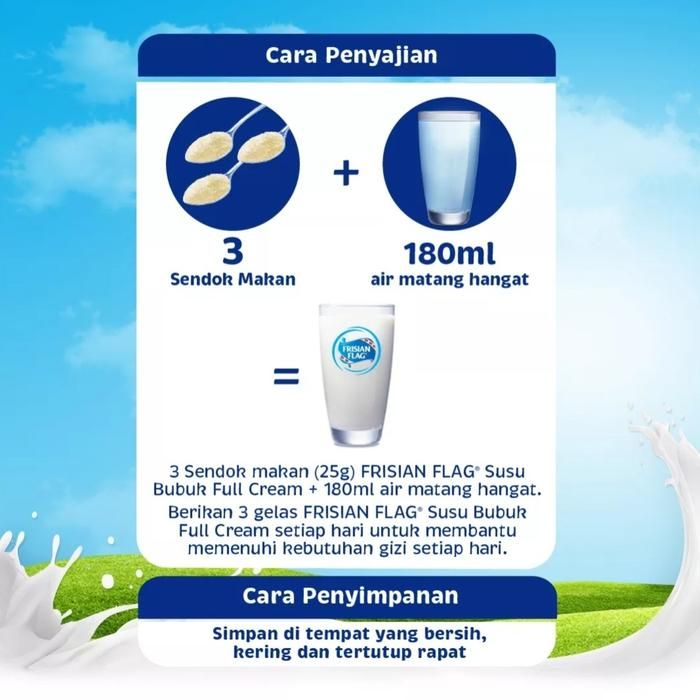 Cara Penyajian

3
Sendok Makan

+

180ml
air matang hangat

=

FRISIAN FLAG

3 Sendok makan (25g) FRISIAN FLAG® Susu Bubuk Full Cream + 180ml air matang hangat.

Berikan 3 gelas FRISIAN FLAG® Susu Bubuk Full Cream setiap hari untuk membantu memenuhi kebutuhan gizi setiap hari.

Cara Penyimpanan

Simpan di tempat yang bersih, kering dan tertutup rapat